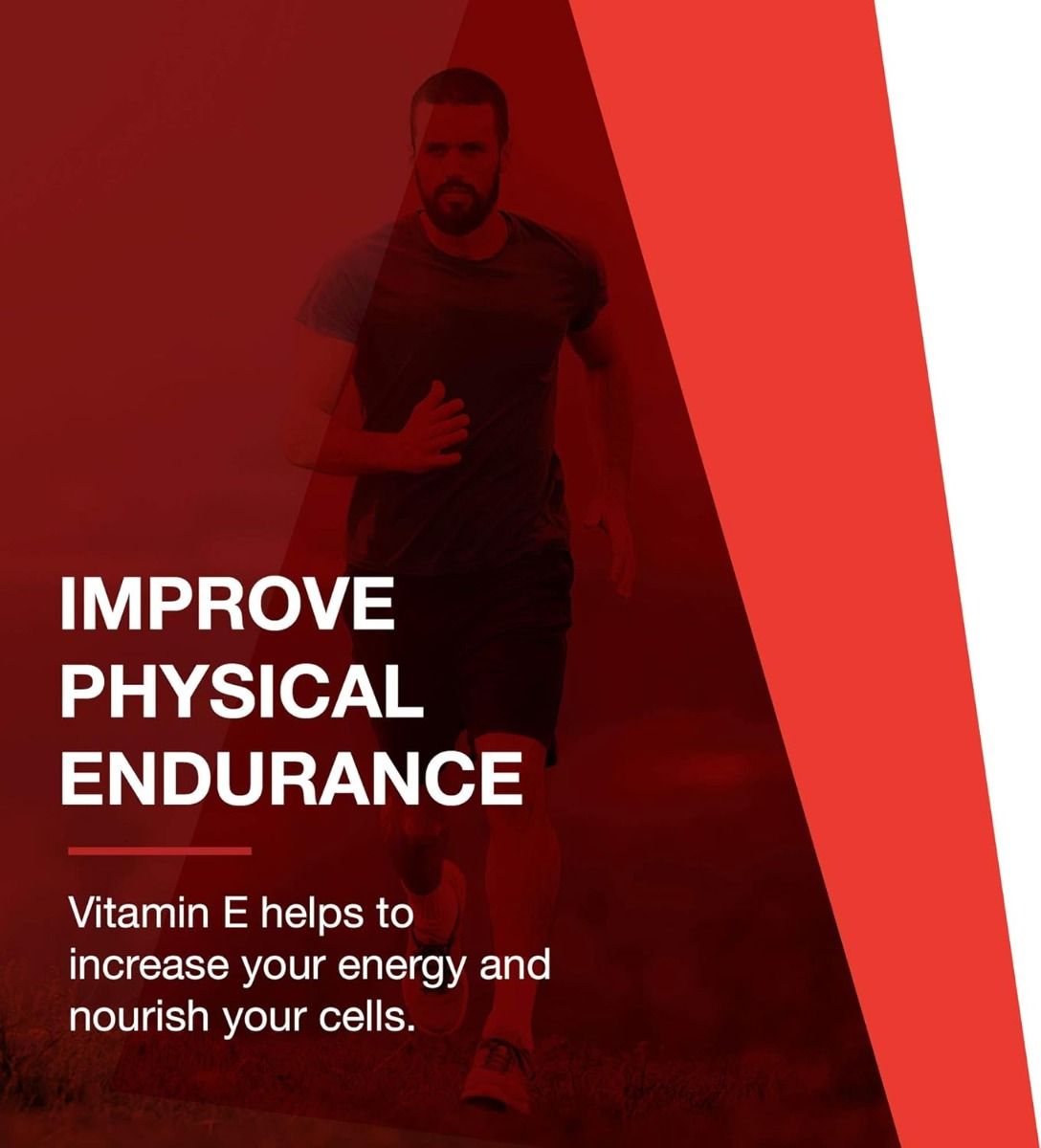 IMPROVE PHYSICAL ENDURANCE

Vitamin E helps to increase your energy and nourish your cells.